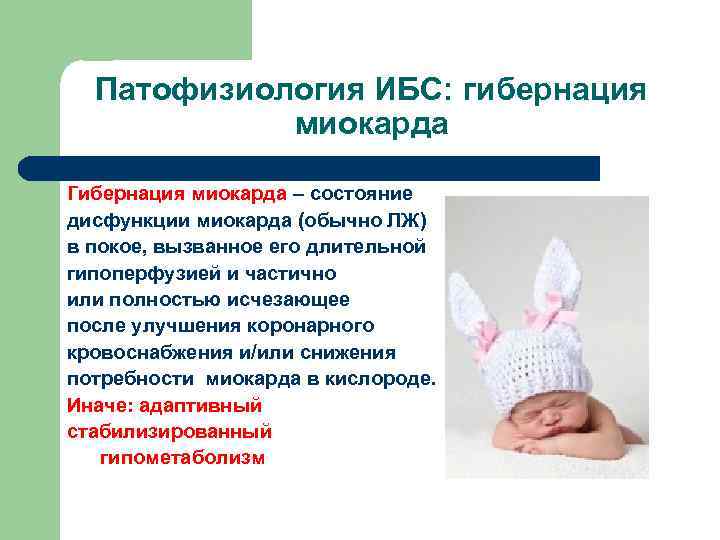 Патофизиология ИБС: гибернация миокарда

Гибернация миокарда – состояние дисфункции миокарда (обычно ЛЖ) в покое, вызванное его длительной гипоперфузией и частично или полностью исчезающее после улучшения коронарного кровоснабжения и/или снижения потребности миокарда в кислороде.
Иначе: адаптивный стабилизированный гипометаболизм